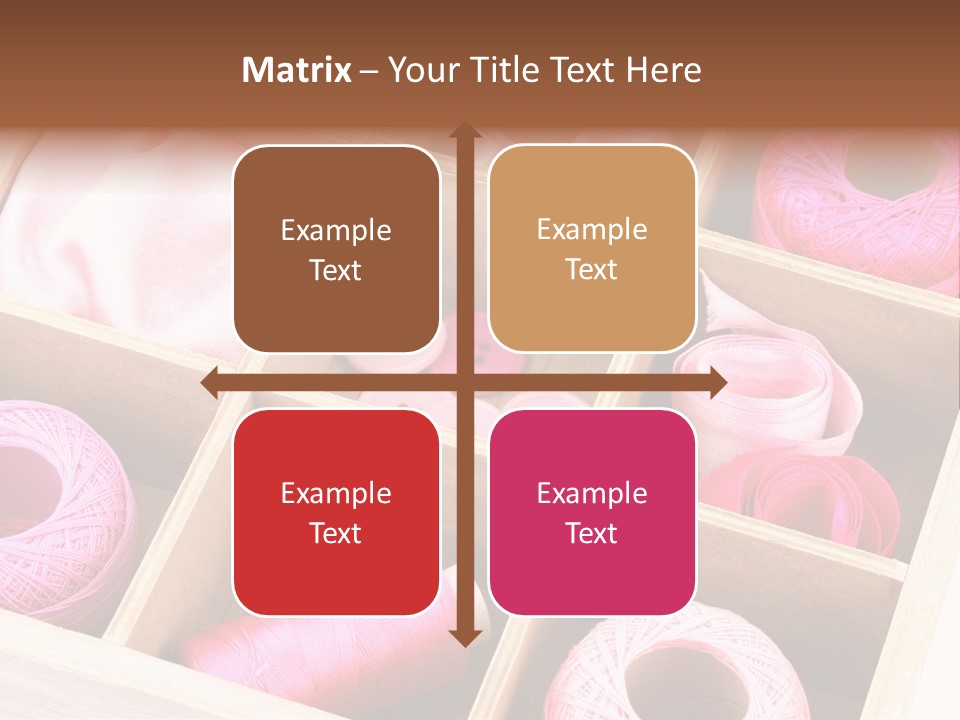 Matrix – Your Title Text Here

Example Text

Example Text

Example Text

Example Text